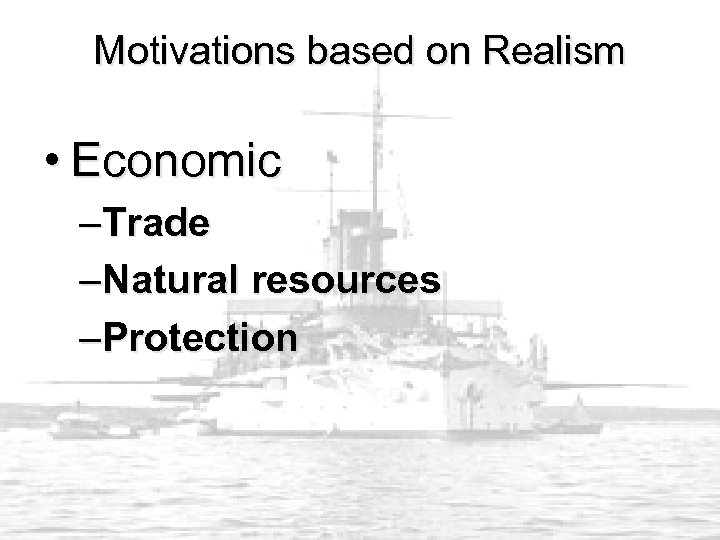 Motivations based on Realism

• Economic

–Trade

–Natural resources

–Protection